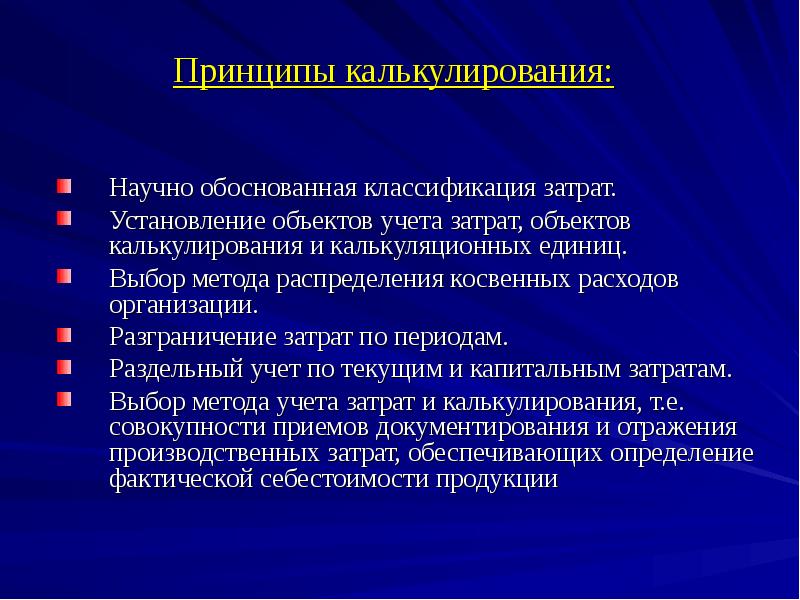 Принципы калькулирования:

Научно обоснованная классификация затрат.

Установление объектов учета затрат, объектов калькулирования и калькуляционных единиц.

Выбор метода распределения косвенных расходов организации.

Разграничение затрат по периодам.

Раздельный учет по текущим и капитальным затратам.

Выбор метода учета затрат и калькулирования, т.е. совокупности приемов документирования и отражения производственных затрат, обеспечивающих определение фактической себестоимости продукции